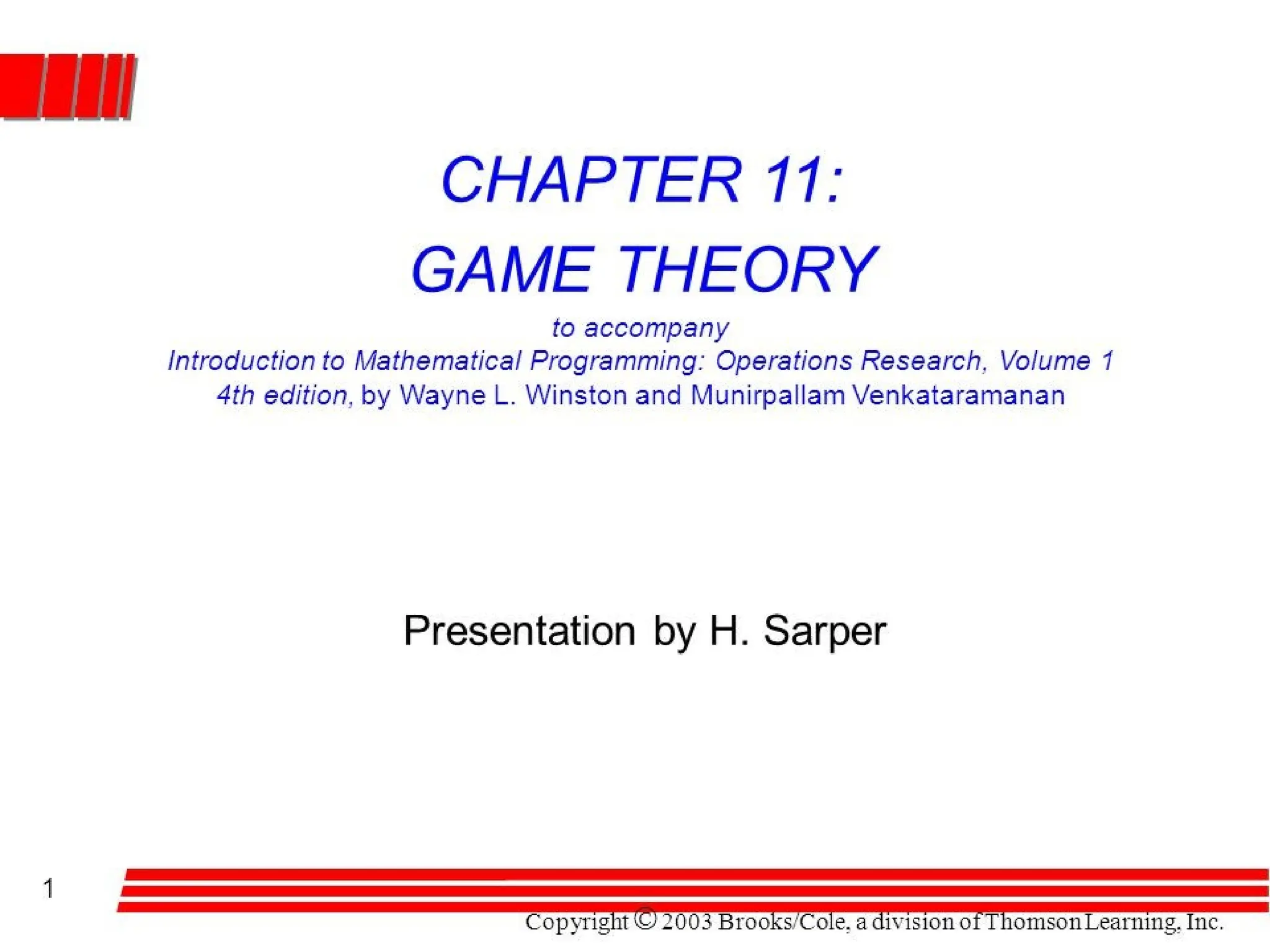 CHAPTER 11:
GAME THEORY

to accompany
Introduction to Mathematical Programming: Operations Research, Volume 1
4th edition, by Wayne L. Winston and Munirpallam Venkataramanan

Presentation by H. Sarper

1

Copyright © 2003 Brooks/Cole, a division of Thomson Learning, Inc.